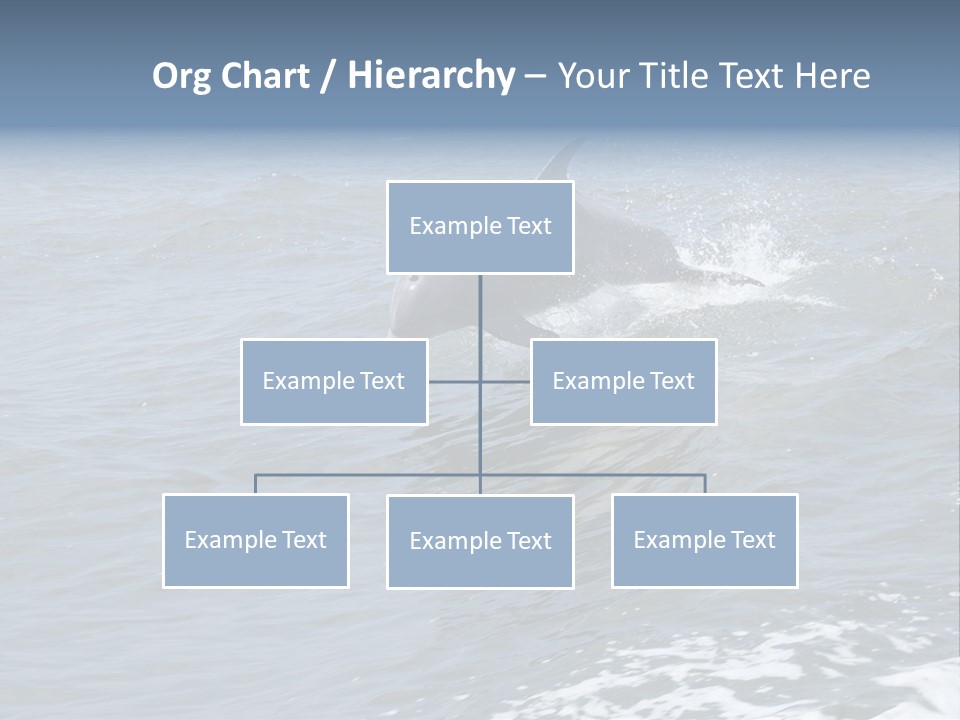 Org Chart / Hierarchy – Your Title Text Here

Example Text

Example Text

Example Text

Example Text

Example Text

Example Text